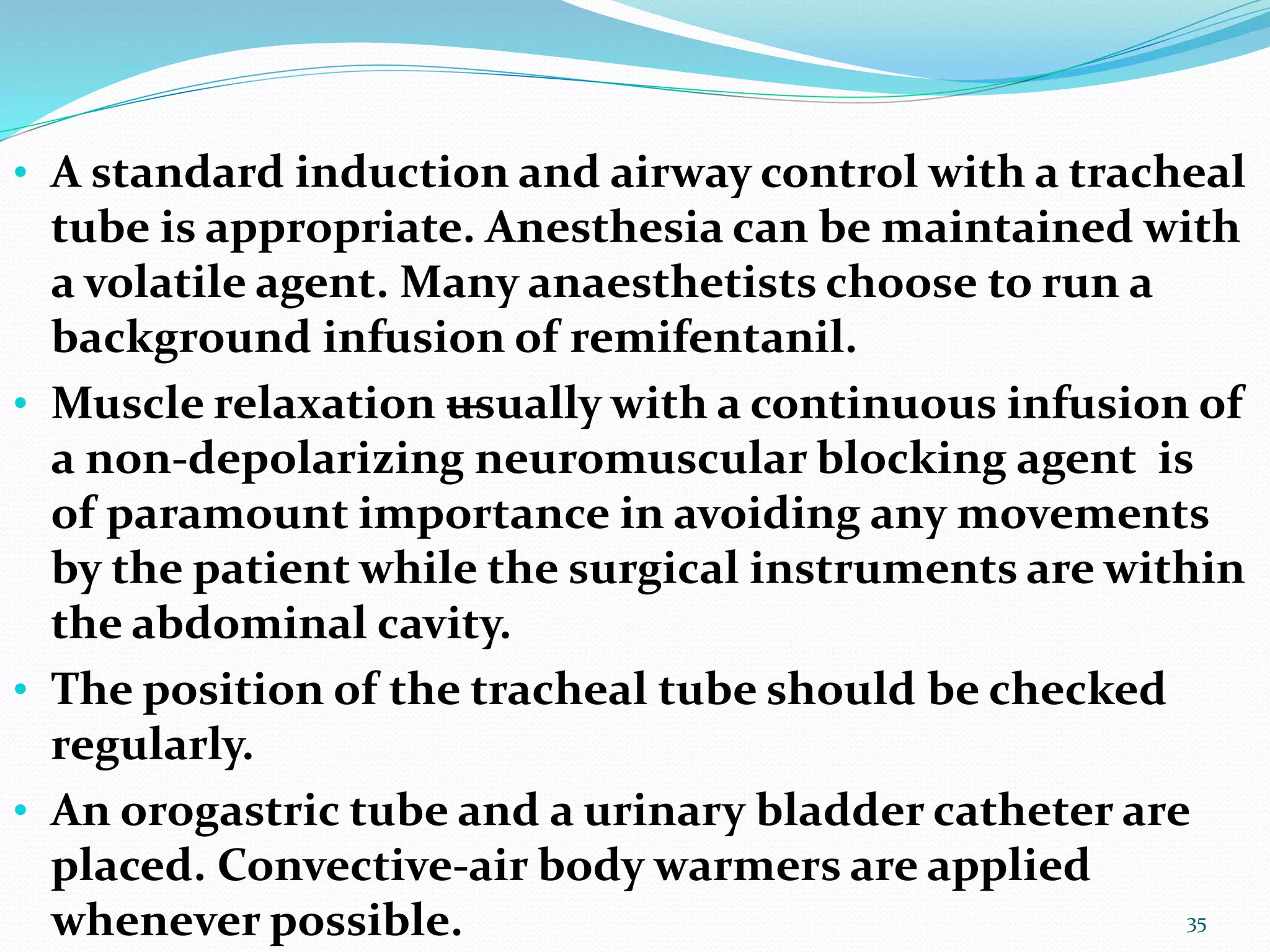 • A standard induction and airway control with a tracheal tube is appropriate. Anesthesia can be maintained with a volatile agent. Many anaesthetists choose to run a background infusion of remifentanil.

• Muscle relaxation usually with a continuous infusion of a non-depolarizing neuromuscular blocking agent is of paramount importance in avoiding any movements by the patient while the surgical instruments are within the abdominal cavity.

• The position of the tracheal tube should be checked regularly.

• An orogastric tube and a urinary bladder catheter are placed. Convective-air body warmers are applied whenever possible.

35